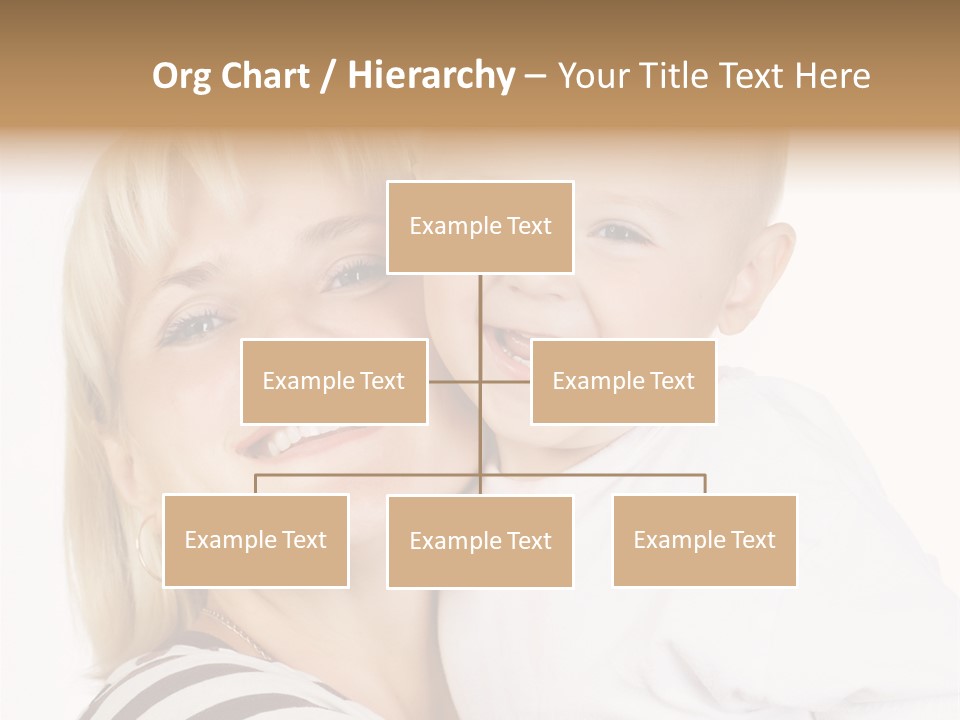 Org Chart / Hierarchy – Your Title Text Here

Example Text

Example Text

Example Text

Example Text

Example Text

Example Text